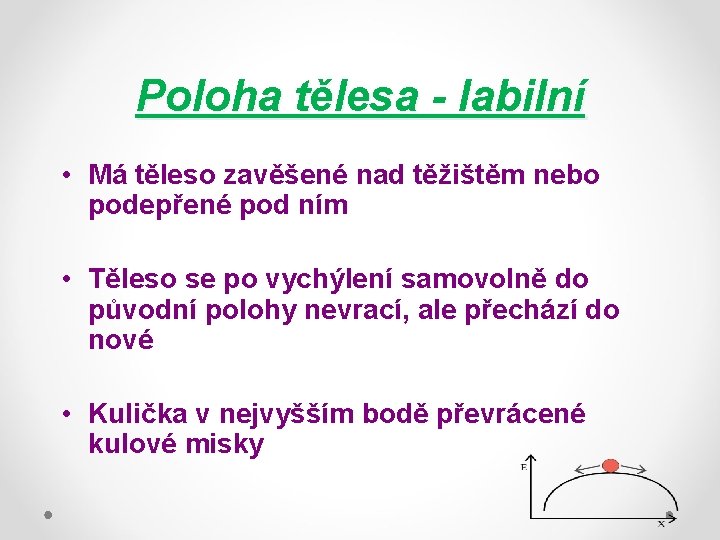 Poloha tělesa - labilní

• Má těleso zavěšené nad těžištěm nebo podepřené pod ním

• Těleso se po vychýlení samovolně do původní polohy nevrací, ale přechází do nové

• Kulička v nejvyšším bodě převrácené kulové misky

E

x